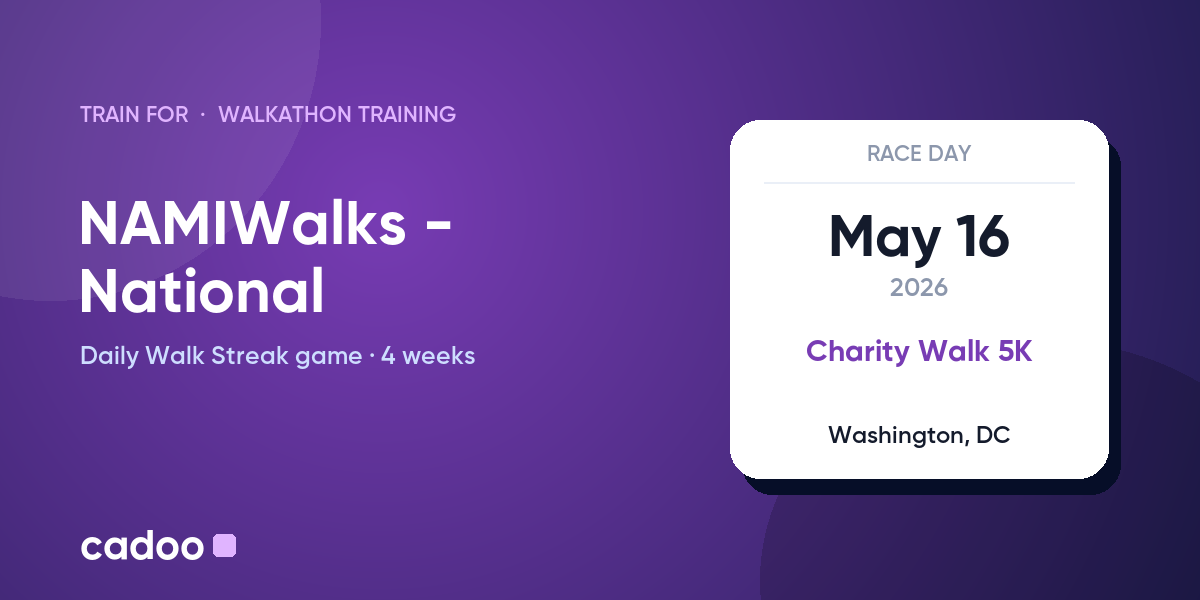 TRAIN FOR · WALKATHON TRAINING

NAMIWalks - National

Daily Walk Streak game · 4 weeks

RACE DAY

May 16

2026

Charity Walk 5K

Washington, DC

cadoo